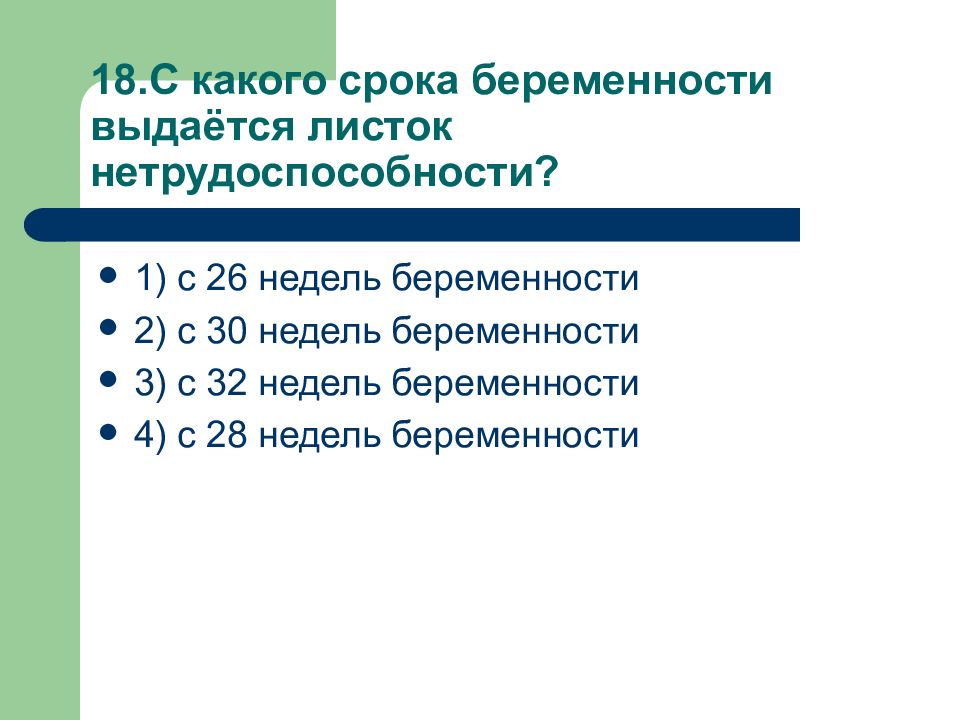 18.С какого срока беременности выдаётся листок нетрудоспособности?

- 1) с 26 недель беременности
- 2) с 30 недель беременности
- 3) с 32 недель беременности
- 4) с 28 недель беременности